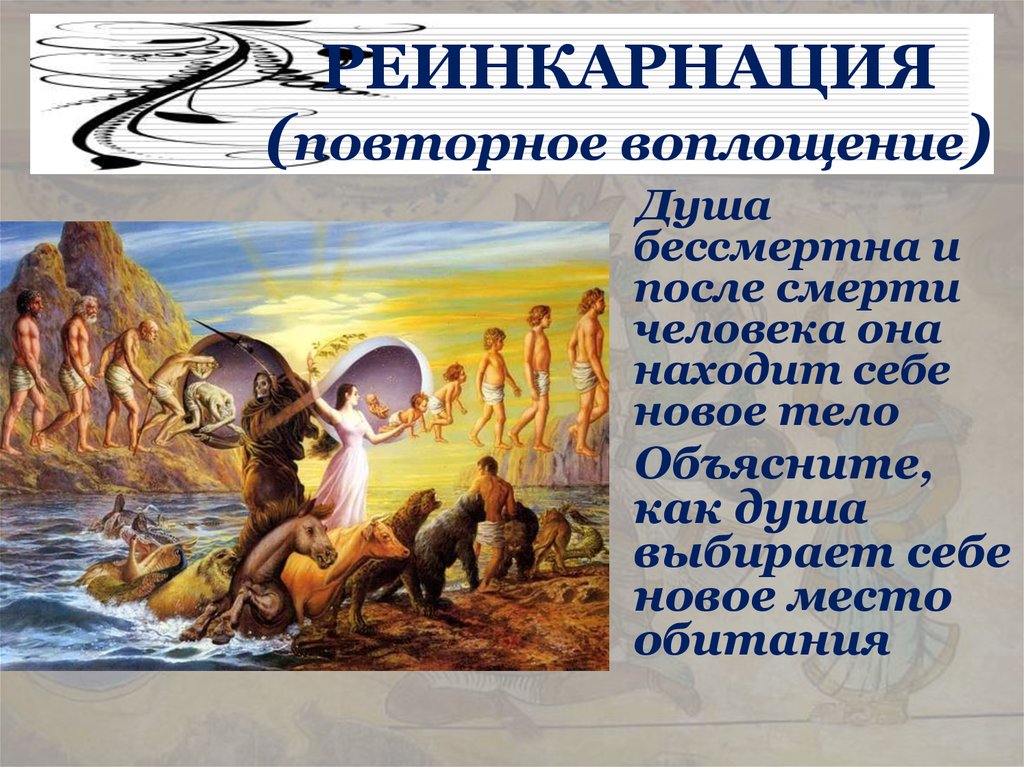 РЕИНКАРНАЦИЯ
(повторное воплощение)

Душа бессмертна и после смерти человека она находит себе новое тело

Объясните, как душа выбирает себе новое место обитания